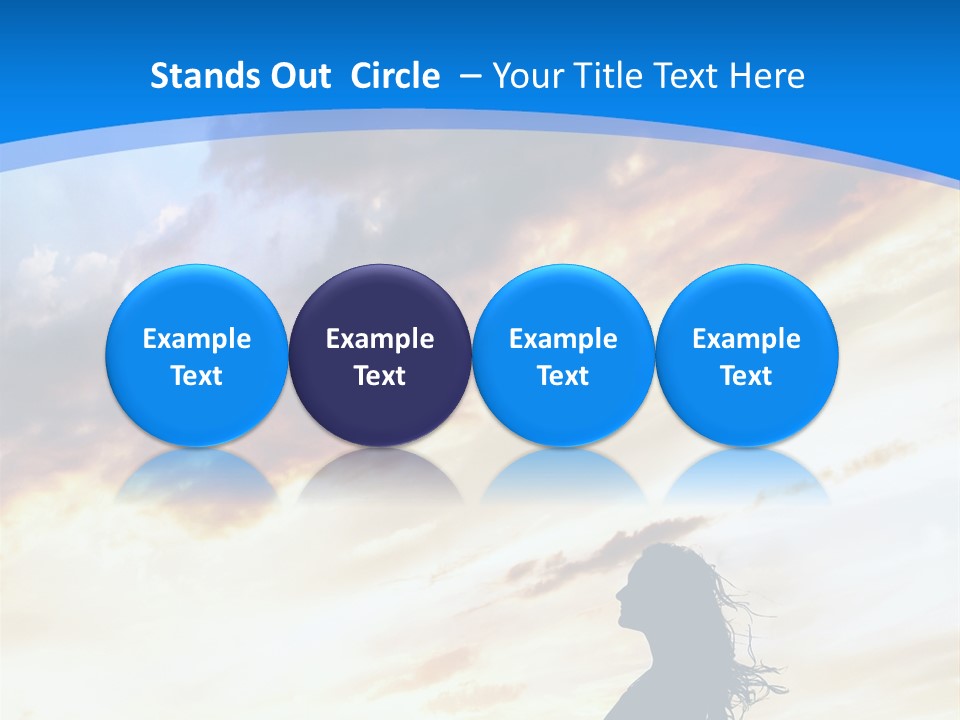 Stands Out Circle – Your Title Text Here

Example Text

Example Text

Example Text

Example Text